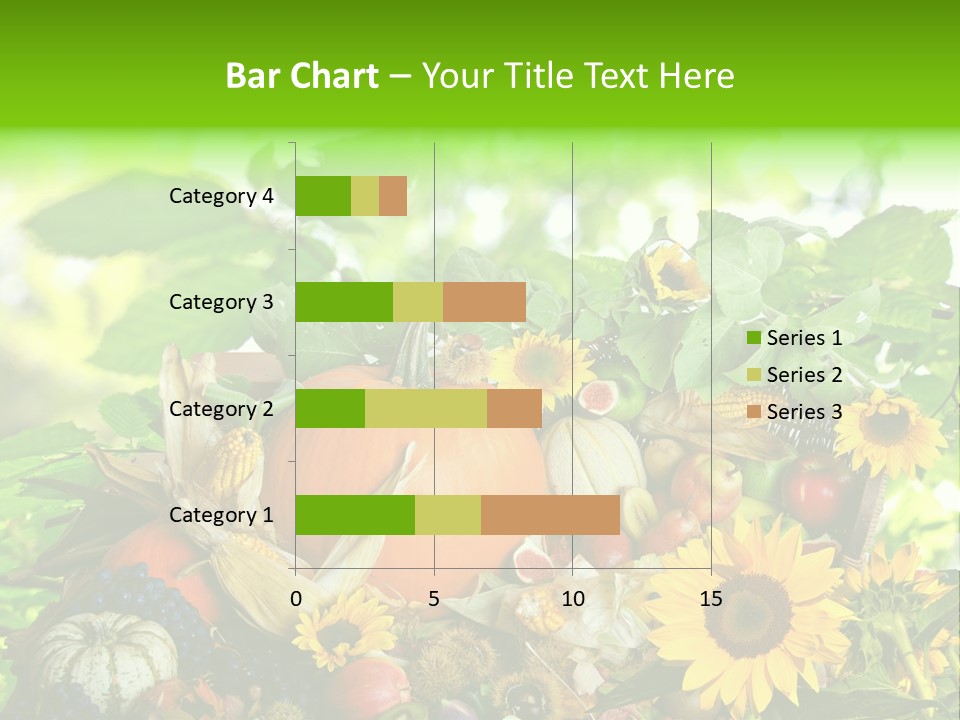 Bar Chart – Your Title Text Here

Category 4
Category 3
Category 2
Category 1

0
5
10
15

Series 1
Series 2
Series 3